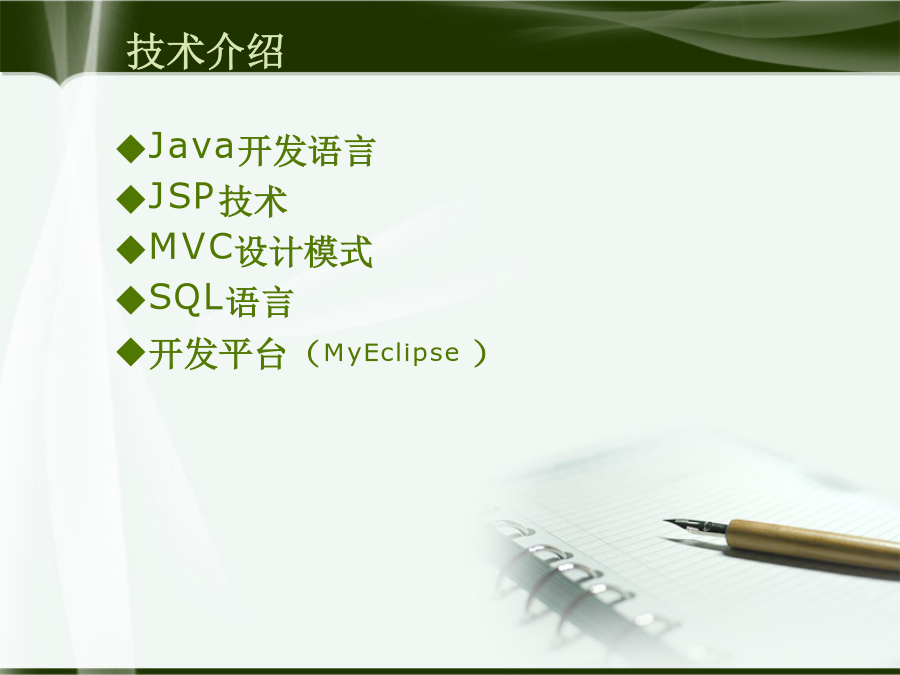 技术介绍

◆Java开发语言
◆JSP技术
◆MVC设计模式
◆SQL语言
◆开发平台（MyEclipse ）